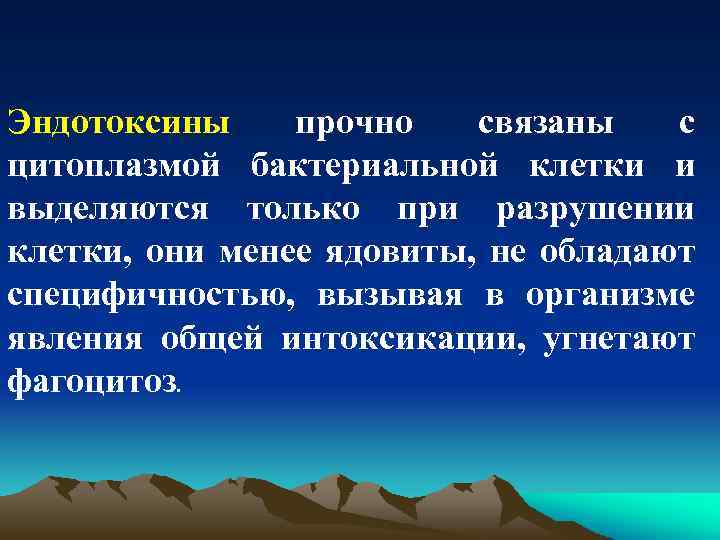 Эндотоксины прочно связаны с цитоплазмой бактериальной клетки и выделяются только при разрушении клетки, они менее ядовиты, не обладают специфичностью, вызывая в организме явления общей интоксикации, угнетают фагоцитоз.